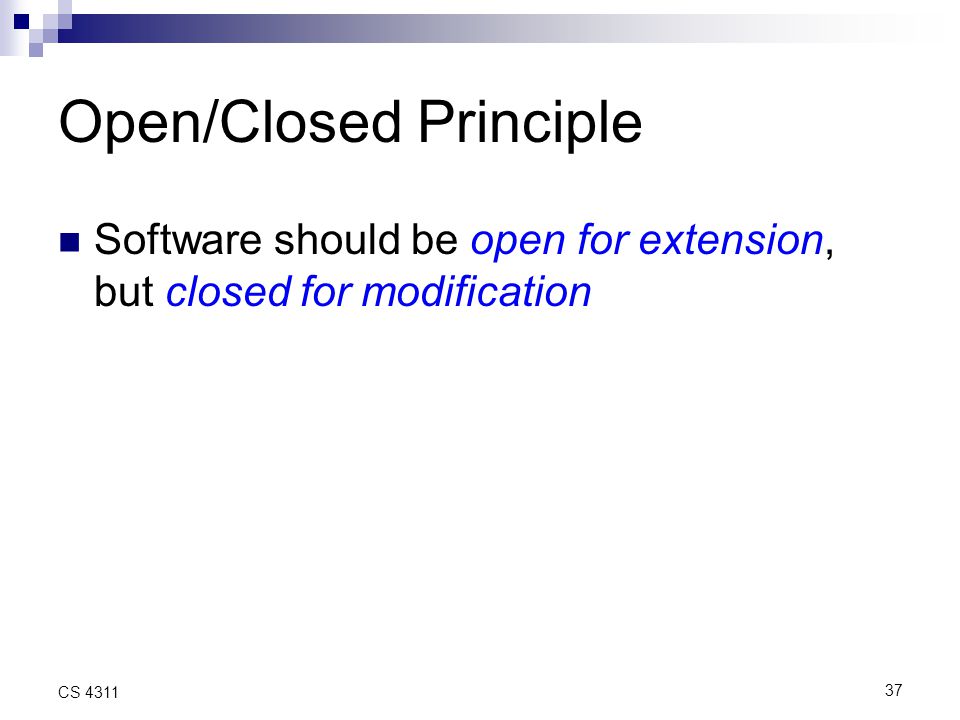 Open/Closed Principle

Software should be open for extension, but closed for modification

CS 4311

37